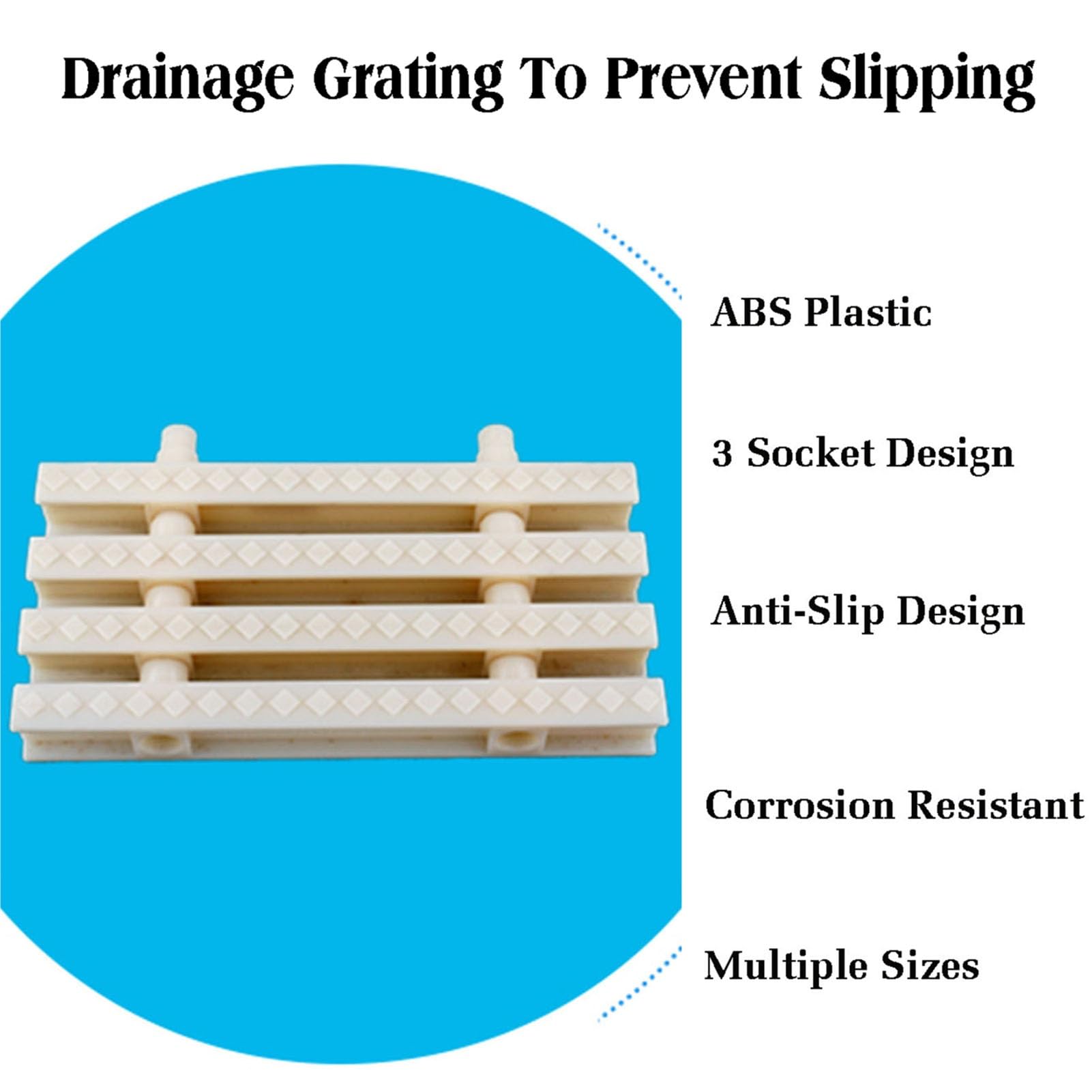 Drainage Grating To Prevent Slipping

ABS Plastic

3 Socket Design

Anti-Slip Design

Corrosion Resistant

Multiple Sizes